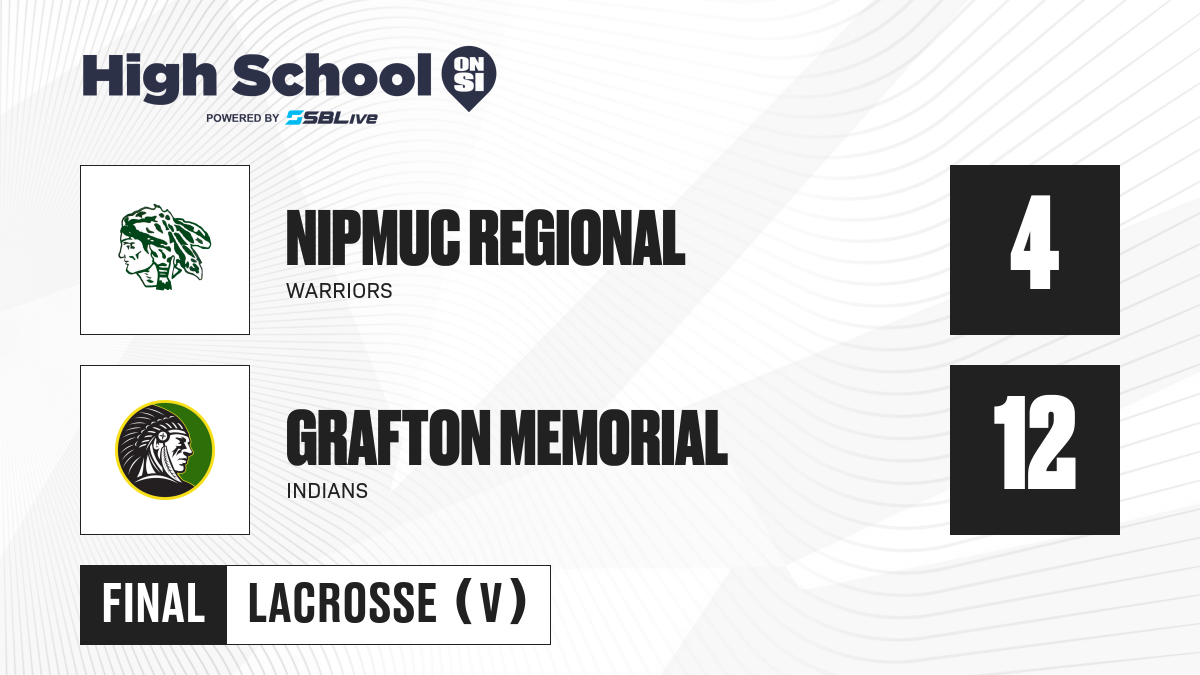 High School ON SI
POWERED BY SBLive

NIPMUC REGIONAL
WARRIORS
4

GRAFTON MEMORIAL
INDIANS
12

FINAL LACROSSE (V)